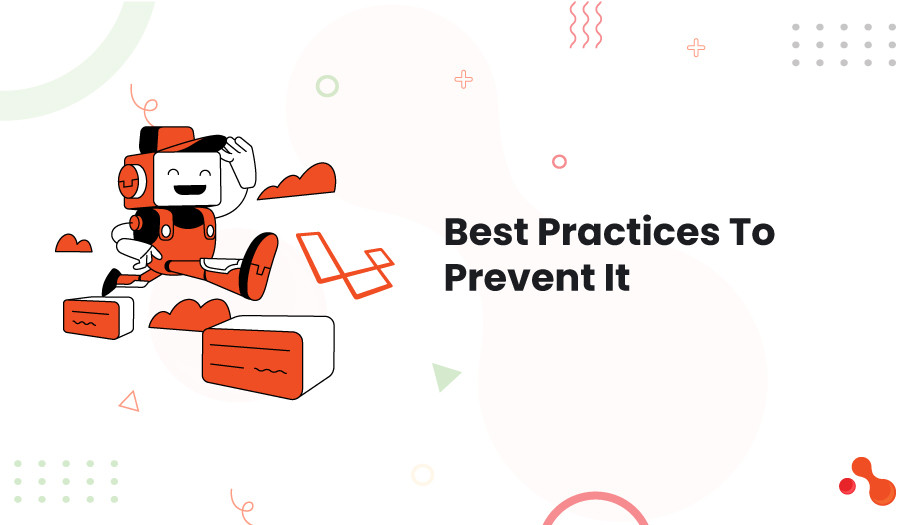 Best Practices To Prevent It